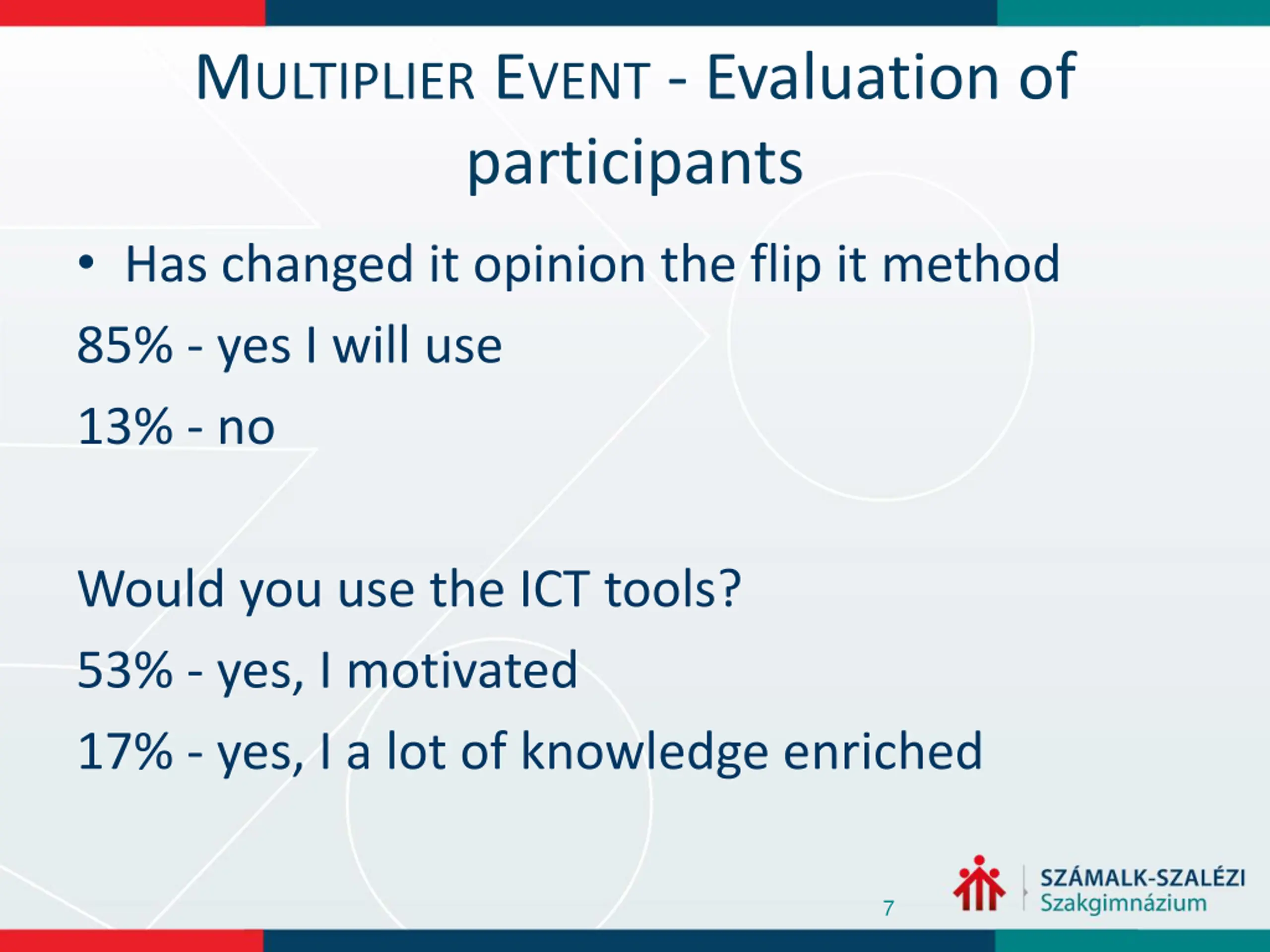 MULTIPLIER EVENT - Evaluation of participants

• Has changed it opinion the flip it method

85% - yes I will use

13% - no

Would you use the ICT tools?

53% - yes, I motivated

17% - yes, I a lot of knowledge enriched

7

SZÁMALK-SZALÉZI
Szakgimnázium